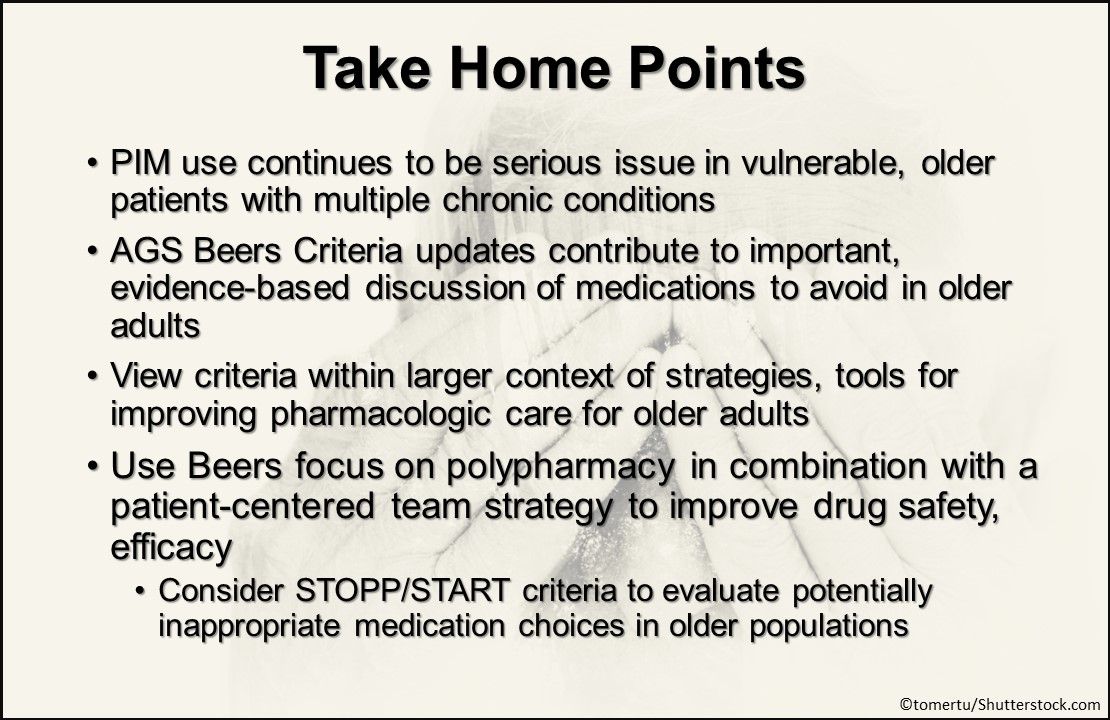 Take Home Points

• PIM use continues to be serious issue in vulnerable, older patients with multiple chronic conditions

• AGS Beers Criteria updates contribute to important, evidence-based discussion of medications to avoid in older adults

• View criteria within larger context of strategies, tools for improving pharmacologic care for older adults

• Use Beers focus on polypharmacy in combination with a patient-centered team strategy to improve drug safety, efficacy

• Consider STOPP/START criteria to evaluate potentially inappropriate medication choices in older populations

©tomertu/Shutterstock.com